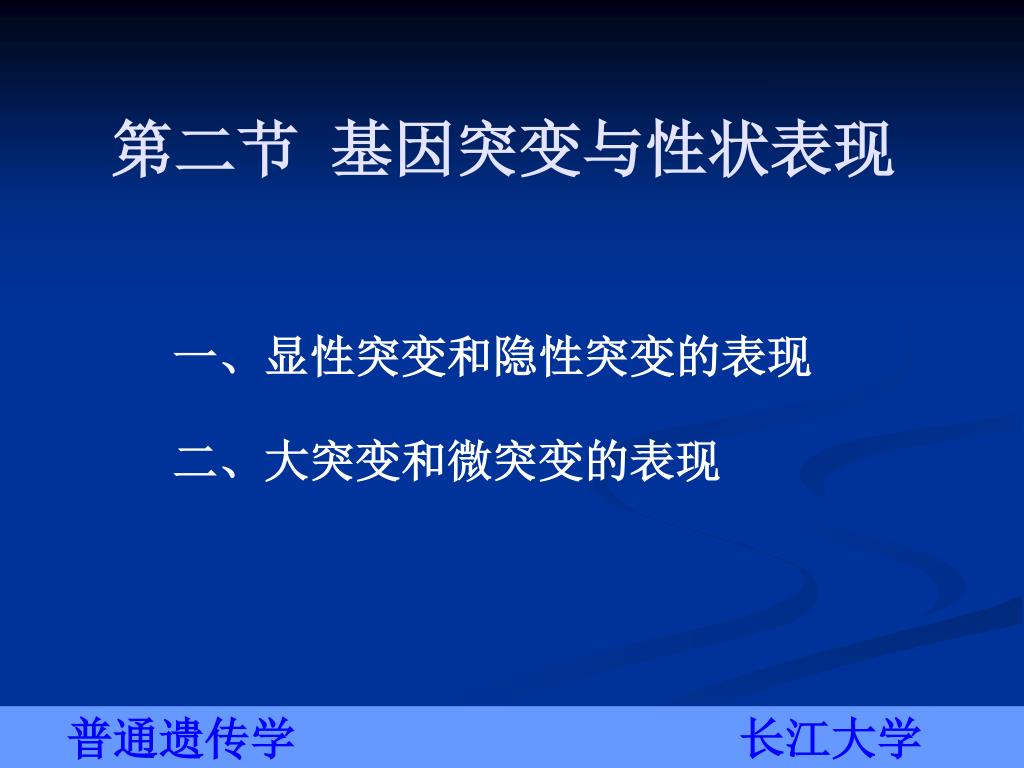 第二节 基因突变与性状表现

一、显性突变和隐性突变的表现

二、大突变和微突变的表现

普通遗传学

长江大学